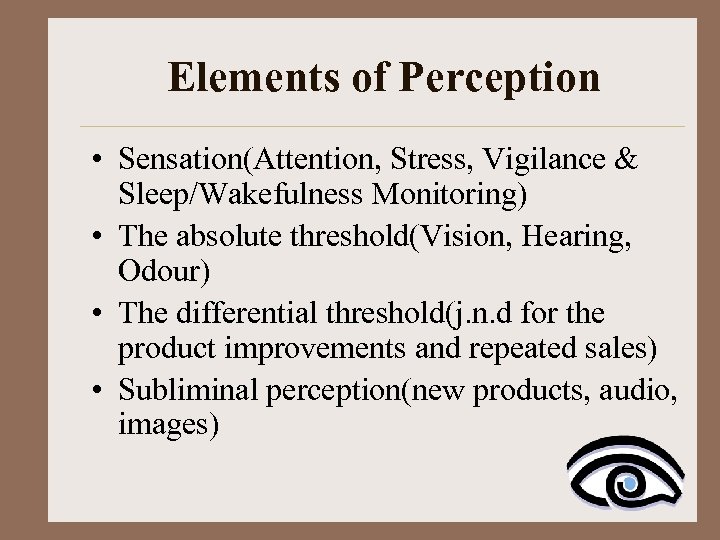 Elements of Perception

• Sensation(Attention, Stress, Vigilance & Sleep/Wakefulness Monitoring)
• The absolute threshold(Vision, Hearing, Odour)
• The differential threshold(j.n.d for the product improvements and repeated sales)
• Subliminal perception(new products, audio, images)